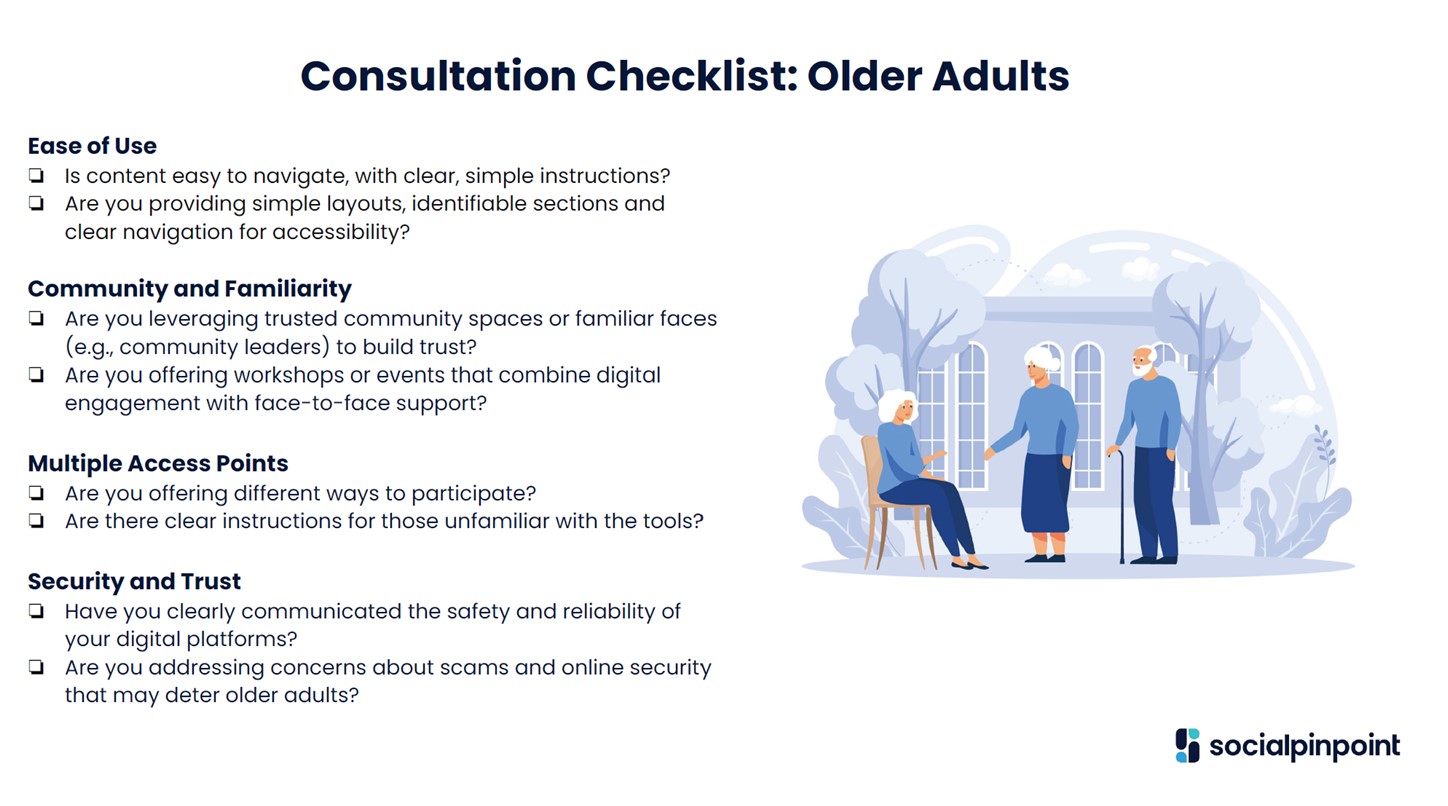 Consultation Checklist: Older Adults

Ease of Use
❏ Is content easy to navigate, with clear, simple instructions?
❏ Are you providing simple layouts, identifiable sections and clear navigation for accessibility?

Community and Familiarity
❏ Are you leveraging trusted community spaces or familiar faces (e.g., community leaders) to build trust?
❏ Are you offering workshops or events that combine digital engagement with face-to-face support?

Multiple Access Points
❏ Are you offering different ways to participate?
❏ Are there clear instructions for those unfamiliar with the tools?

Security and Trust
❏ Have you clearly communicated the safety and reliability of your digital platforms?
❏ Are you addressing concerns about scams and online security that may deter older adults?

socialpinpoint